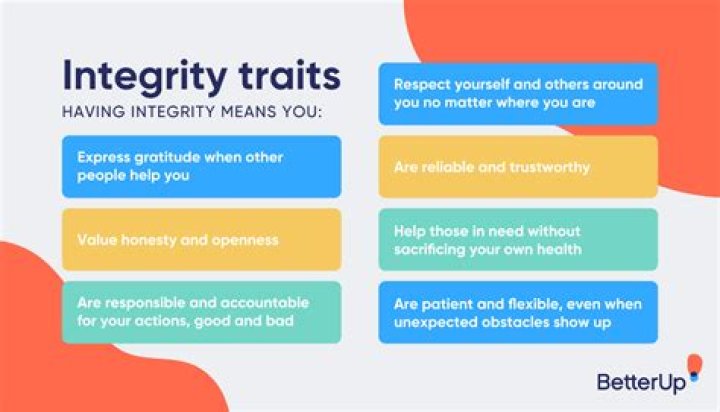 Integrity traits
HAVING INTEGRITY MEANS YOU:

Express gratitude when other people help you

Value honesty and openness

Are responsible and accountable for your actions, good and bad

Respect yourself and others around you no matter where you are

Are reliable and trustworthy

Help those in need without sacrificing your own health

Are patient and flexible, even when unexpected obstacles show up

BetterUp